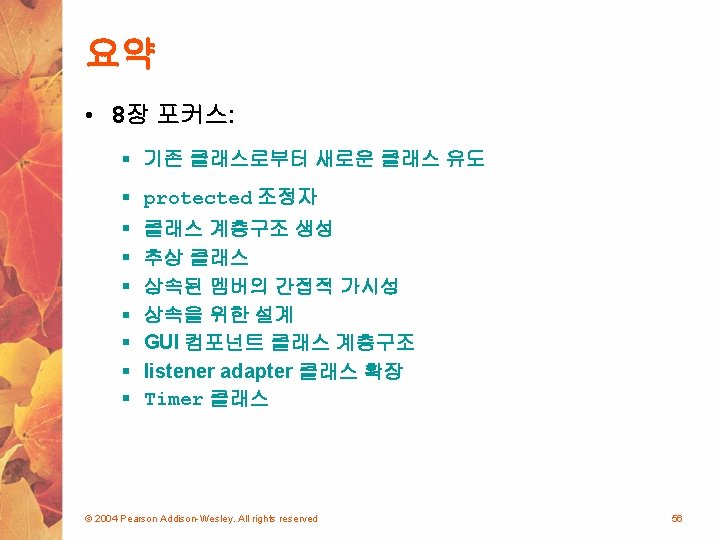 요약

• 8장 포커스:

▪ 기존 클래스로부터 새로운 클래스 유도
▪ protected 조정자
▪ 클래스 계층구조 생성
▪ 추상 클래스
▪ 상속된 멤버의 간접적 가시성
▪ 상속을 위한 설계
▪ GUI 컴포넌트 클래스 계층구조
▪ listener adapter 클래스 확장
▪ Timer 클래스

© 2004 Pearson Addison-Wesley. All rights reserved

56